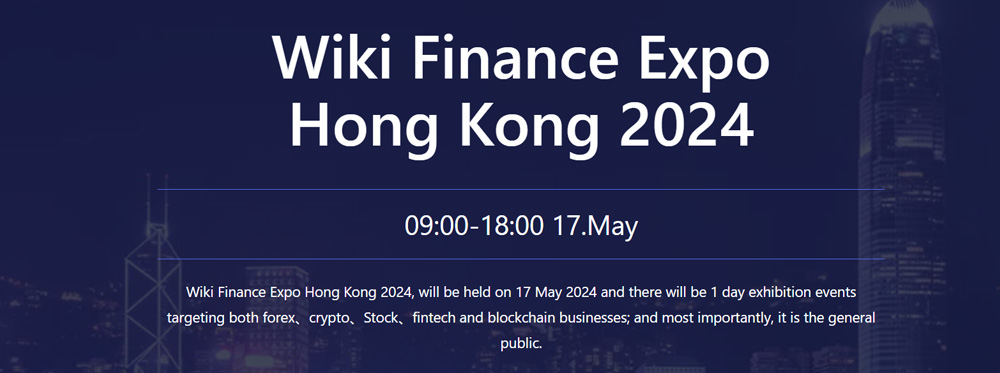 Wiki Finance Expo Hong Kong 2024

09:00-18:00 17.May

Wiki Finance Expo Hong Kong 2024, will be held on 17 May 2024 and there will be 1 day exhibition events targeting both forex、crypto、Stock、fintech and blockchain businesses; and most importantly, it is the general public.